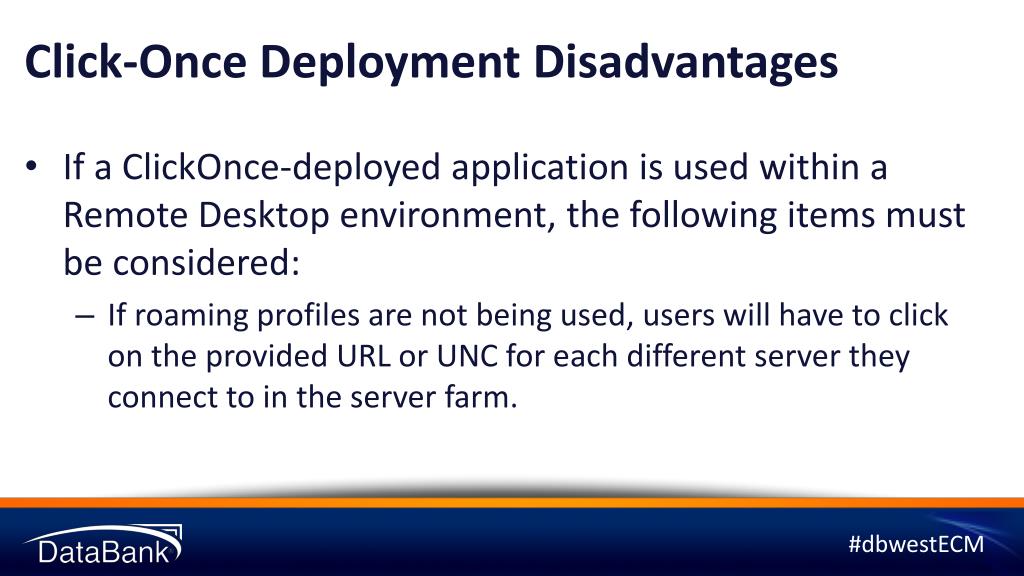 Click-Once Deployment Disadvantages

• If a ClickOnce-deployed application is used within a Remote Desktop environment, the following items must be considered:

– If roaming profiles are not being used, users will have to click on the provided URL or UNC for each different server they connect to in the server farm.

DataBank

#dbwestECM